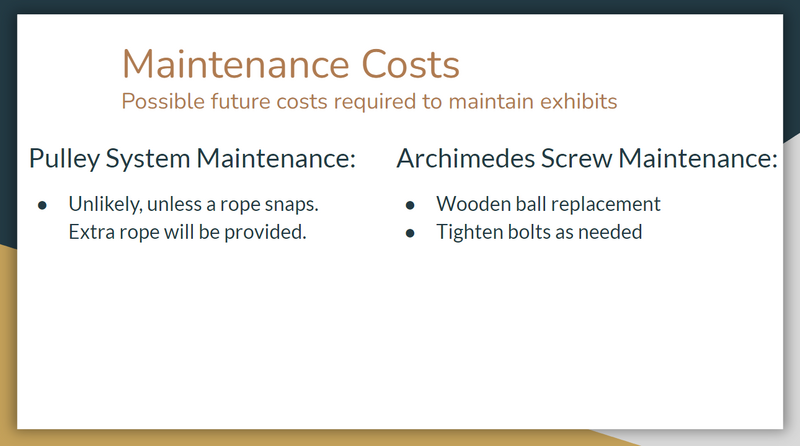 Maintenance Costs
Possible future costs required to maintain exhibits

Pulley System Maintenance:

- Unlikely, unless a rope snaps. Extra rope will be provided.

Archimedes Screw Maintenance:

- Wooden ball replacement
- Tighten bolts as needed